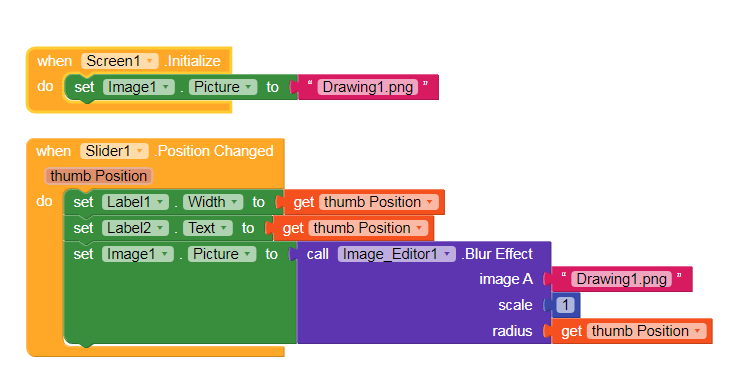 when Screen1 .Initialize
do set Image1 . Picture to " Drawing1.png "

when Slider1 .Position Changed
thumb Position
do set Label1 . Width to get thumb Position
set Label2 . Text to get thumb Position
set Image1 . Picture to call Image_Editor1 .Blur Effect
image A " Drawing1.png "
scale 1
radius get thumb Position